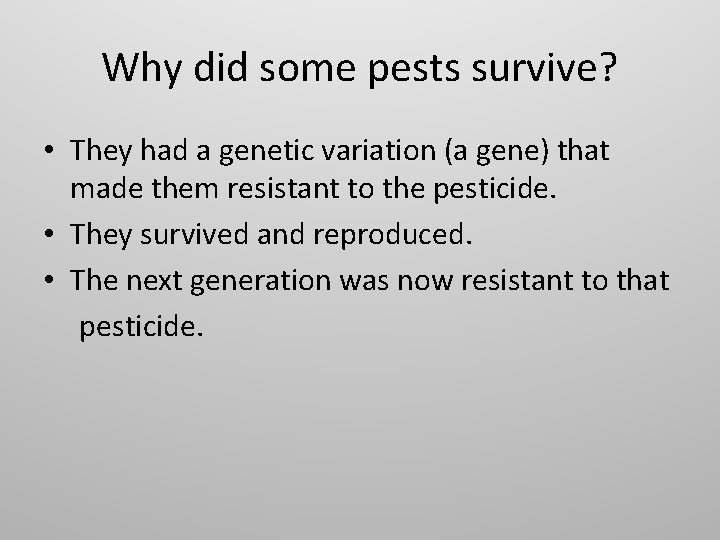 Why did some pests survive?

• They had a genetic variation (a gene) that made them resistant to the pesticide.
• They survived and reproduced.
• The next generation was now resistant to that pesticide.